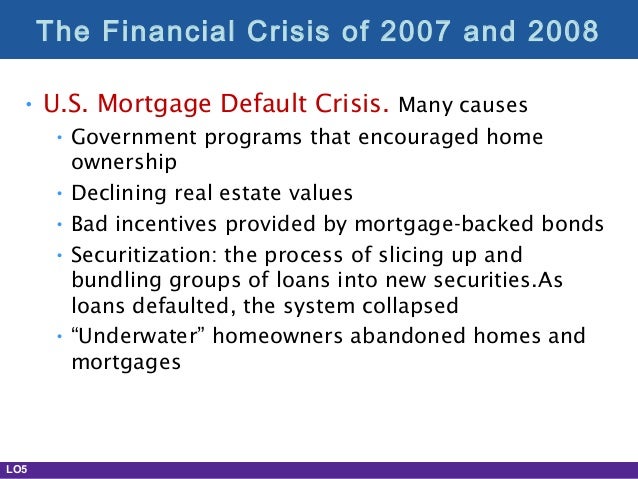 The Financial Crisis of 2007 and 2008

• U.S. Mortgage Default Crisis. Many causes
  • Government programs that encouraged home ownership
  • Declining real estate values
  • Bad incentives provided by mortgage-backed bonds
  • Securitization: the process of slicing up and bundling groups of loans into new securities.As loans defaulted, the system collapsed
  • “Underwater” homeowners abandoned homes and mortgages

LO5